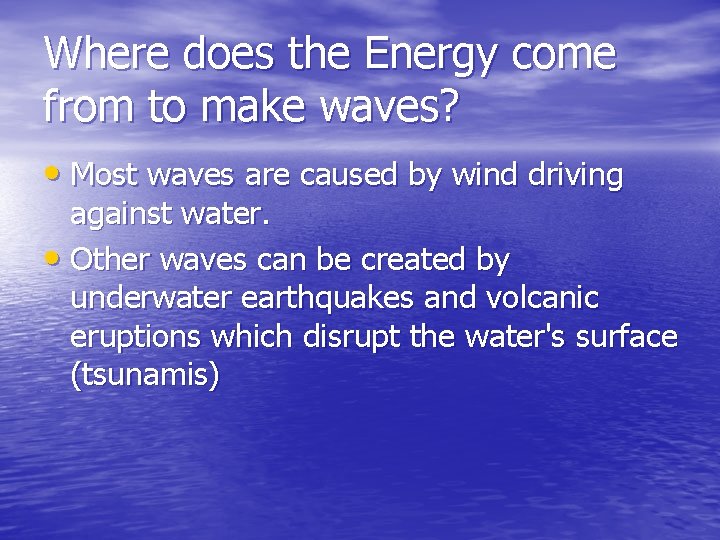 Where does the Energy come from to make waves?

• Most waves are caused by wind driving against water.

• Other waves can be created by underwater earthquakes and volcanic eruptions which disrupt the water's surface (tsunamis)